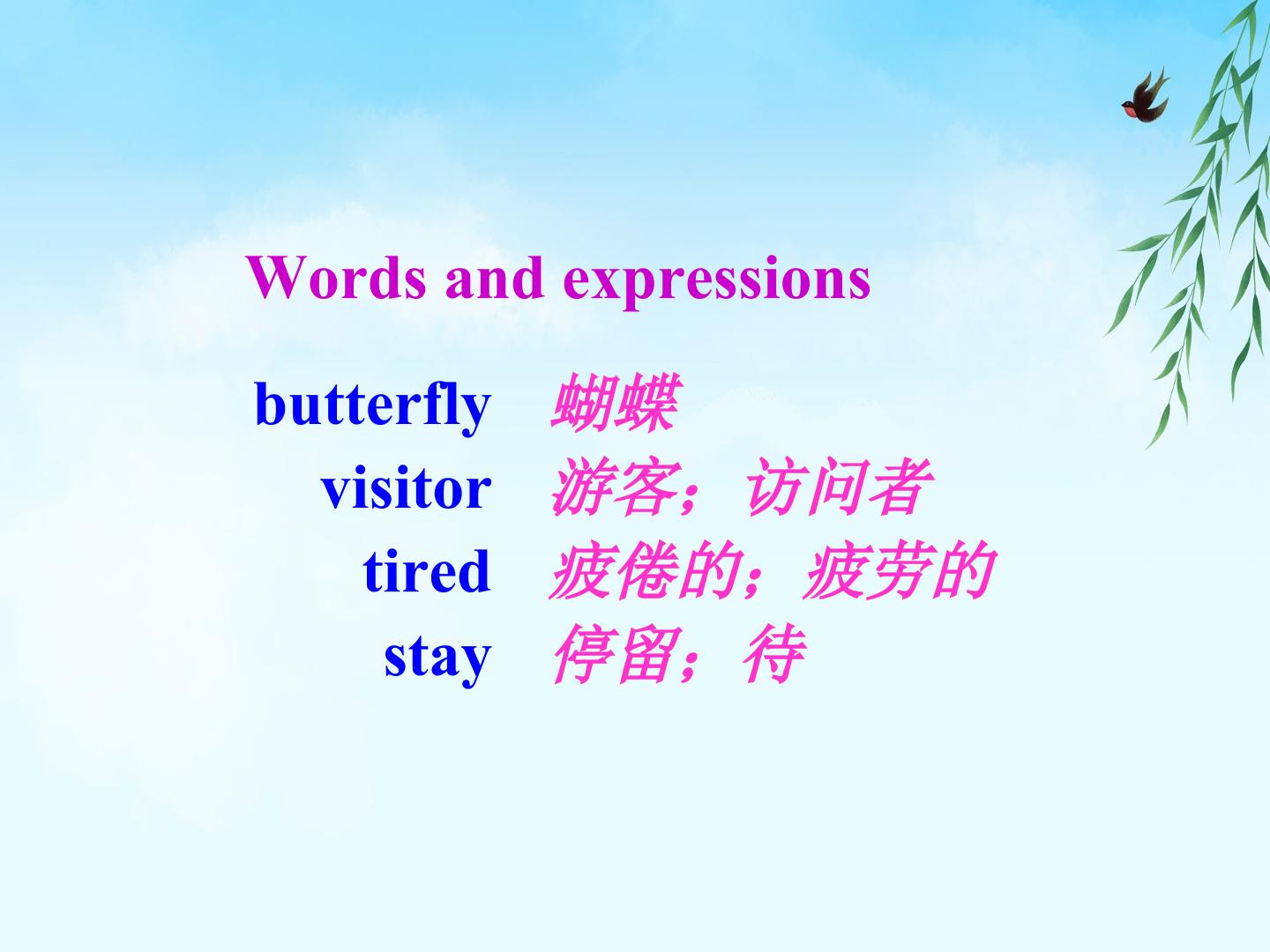 Words and expressions

butterfly 蝴蝶
visitor 游客；访问者
tired 疲倦的；疲劳的
stay 停留；待